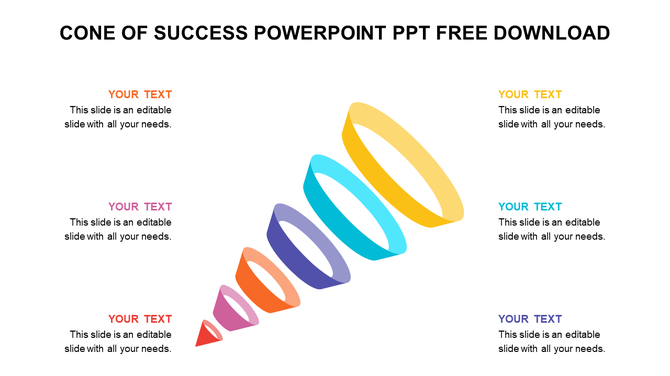 CONE OF SUCCESS POWERPOINT PPT FREE DOWNLOAD

YOUR TEXT
This slide is an editable slide with all your needs.

YOUR TEXT
This slide is an editable slide with all your needs.

YOUR TEXT
This slide is an editable slide with all your needs.

YOUR TEXT
This slide is an editable slide with all your needs.

YOUR TEXT
This slide is an editable slide with all your needs.

YOUR TEXT
This slide is an editable slide with all your needs.